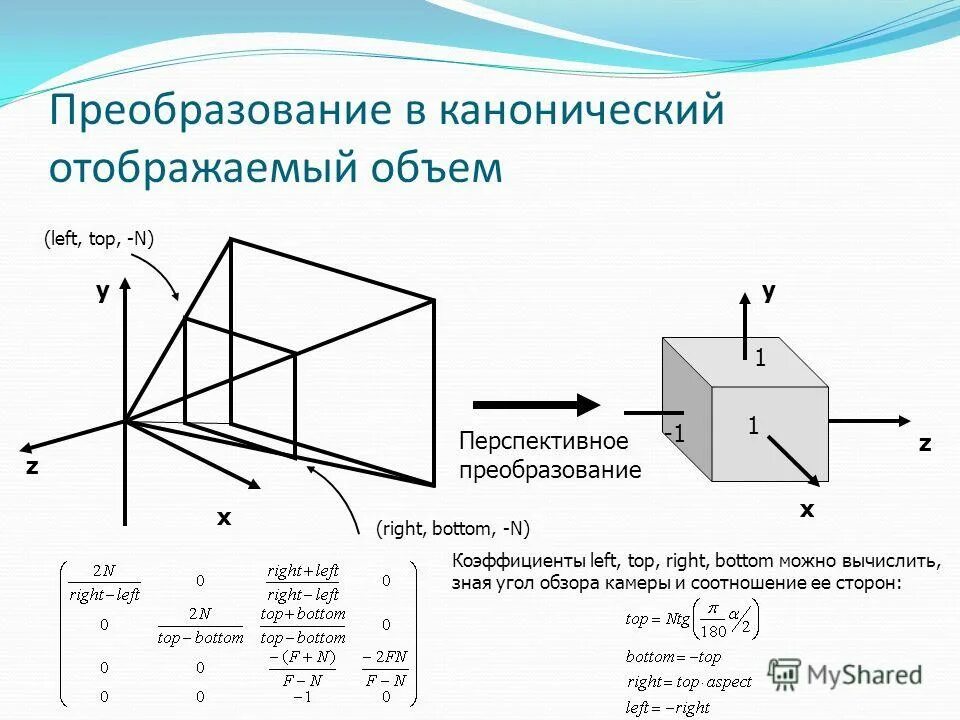 Преобразование в канонический отображаемый объем

(left, top, -N)

y

z

x

(right, bottom, -N)

Перспективное преобразование

y

1

-1

1

z

x

$\begin{pmatrix} \frac{2N}{right-left} & 0 & \frac{right+left}{right-left} & 0 \\ 0 & \frac{2N}{top-bottom} & \frac{top+bottom}{top-bottom} & 0 \\ 0 & 0 & \frac{-(F+N)}{F-N} & \frac{-2FN}{F-N} \\ 0 & 0 & -1 & 0 \end{pmatrix}$

Коэффициенты left, top, right, bottom можно вычислить, зная угол обзора камеры и соотношение ее сторон:

$top = Ntg\left(\frac{\pi}{180}\frac{\alpha}{2}\right)$

$bottom = -top$

$right = top \cdot aspect$

$left = -right$

MyShared